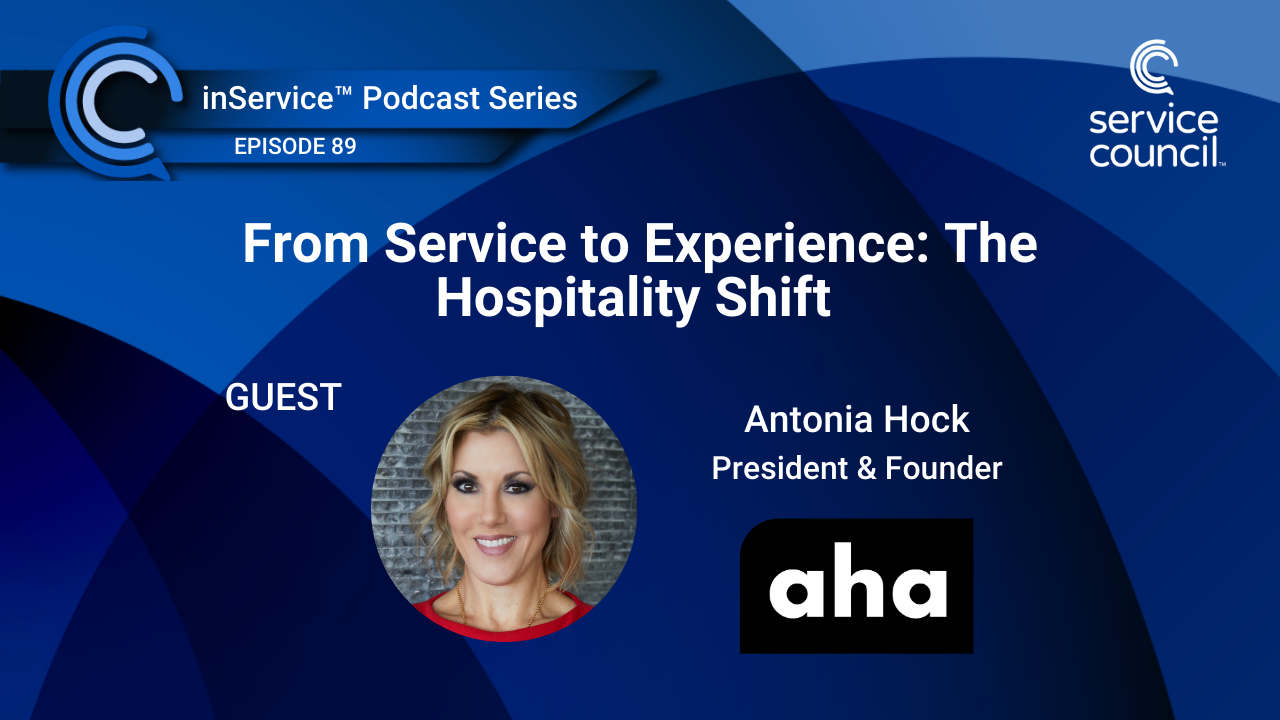 inService™ Podcast Series
EPISODE 89

service council™

From Service to Experience: The Hospitality Shift

GUEST

Antonia Hock
President & Founder

aha